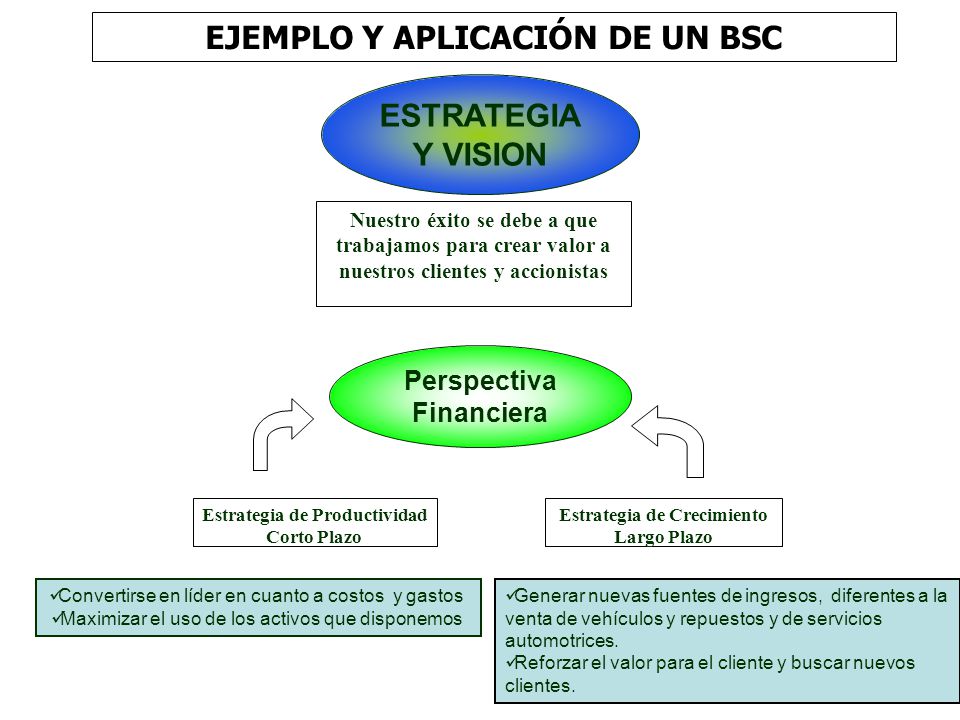 EJEMPLO Y APLICACIÓN DE UN BSC

ESTRATEGIA Y VISION

Nuestro éxito se debe a que trabajamos para crear valor a nuestros clientes y accionistas

Perspectiva Financiera

Estrategia de Productividad Corto Plazo

Estrategia de Crecimiento Largo Plazo

✓Convertirse en líder en cuanto a costos y gastos
✓Maximizar el uso de los activos que disponemos

✓Generar nuevas fuentes de ingresos, diferentes a la venta de vehículos y repuestos y de servicios automotrices.
✓Reforzar el valor para el cliente y buscar nuevos clientes.